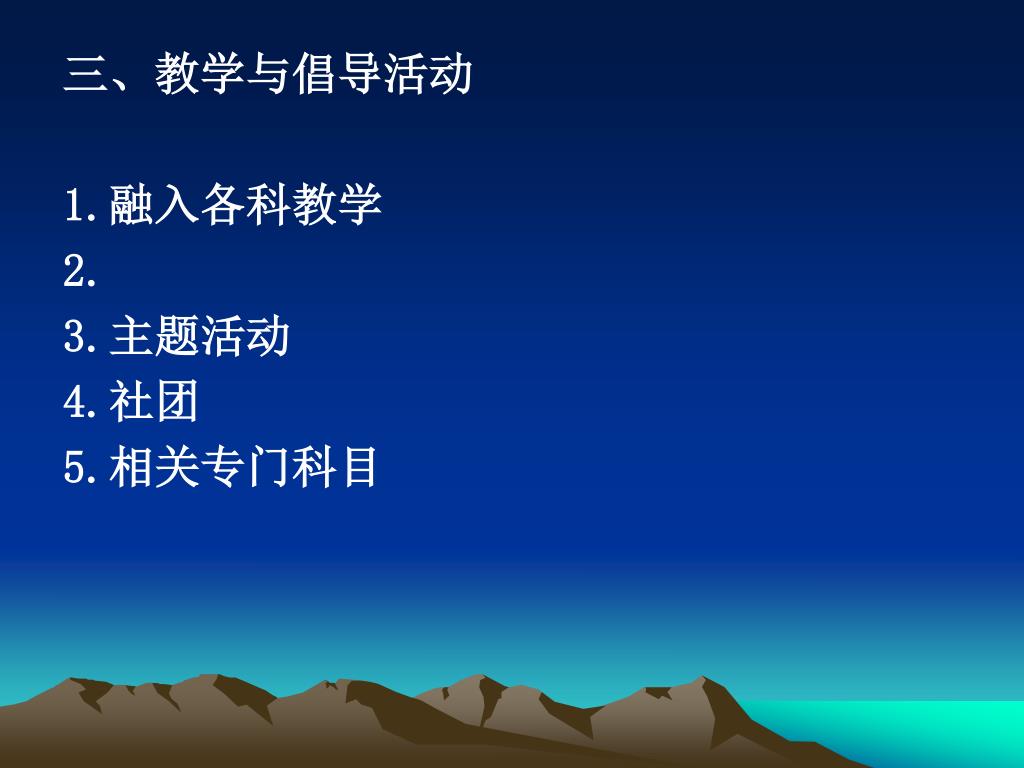 三、教学与倡导活动

1. 融入各科教学
2.
3. 主题活动
4. 社团
5. 相关专门科目